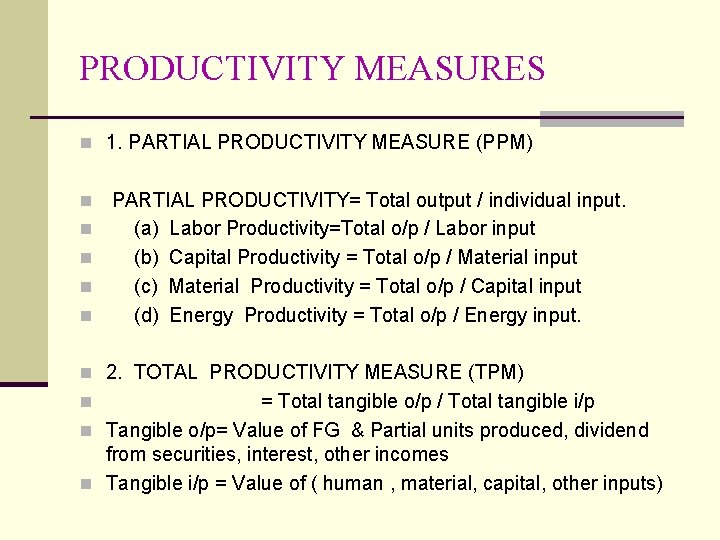 PRODUCTIVITY MEASURES

1. PARTIAL PRODUCTIVITY MEASURE (PPM)

PARTIAL PRODUCTIVITY= Total output / individual input.

(a) Labor Productivity=Total o/p / Labor input

(b) Capital Productivity = Total o/p / Material input

(c) Material Productivity = Total o/p / Capital input

(d) Energy Productivity = Total o/p / Energy input.

2. TOTAL PRODUCTIVITY MEASURE (TPM)

= Total tangible o/p / Total tangible i/p

Tangible o/p= Value of FG & Partial units produced, dividend from securities, interest, other incomes

Tangible i/p = Value of ( human , material, capital, other inputs)